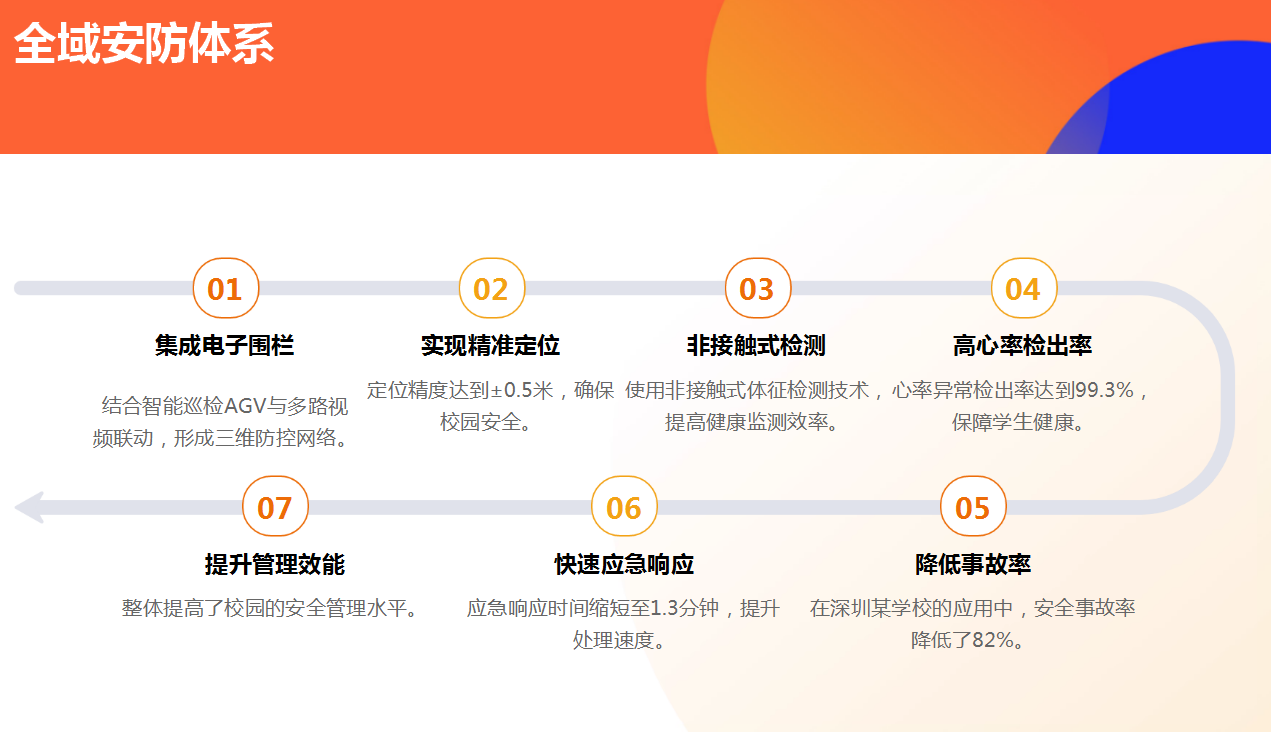 全域安防体系

01
集成电子围栏
结合智能巡检AGV与多路视频联动，形成三维防控网络。

02
实现精准定位
定位精度达到±0.5米，确保校园安全。

03
非接触式检测
使用非接触式体征检测技术，提高健康监测效率。

04
高心率检出率
心率异常检出率达到99.3%，保障学生健康。

05
降低事故率
在深圳某学校的应用中，安全事故率降低了82%。

06
快速应急响应
应急响应时间缩短至1.3分钟，提升处理速度。

07
提升管理效能
整体提高了校园的安全管理水平。